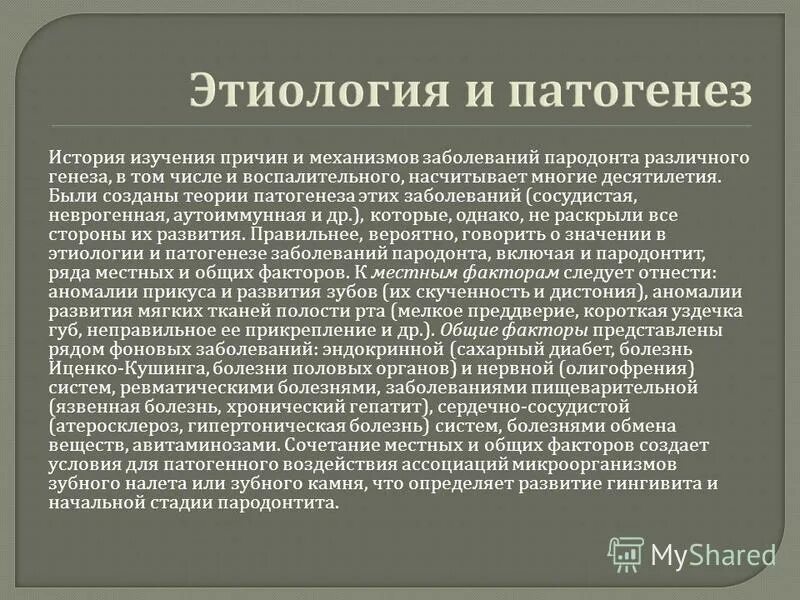 Этиология и патогенез

История изучения причин и механизмов заболеваний пародонта различного генеза, в том числе и воспалительного, насчитывает многие десятилетия. Были созданы теории патогенеза этих заболеваний (сосудистая, неврогенная, аутоиммунная и др.), которые, однако, не раскрыли все стороны их развития. Правильнее, вероятно, говорить о значении в этиологии и патогенезе заболеваний пародонта, включая и пародонтит, ряда местных и общих факторов. К местным факторам следует отнести: аномалии прикуса и развития зубов (их скученность и дистония), аномалии развития мягких тканей полости рта (мелкое преддверие, короткая уздечка губ, неправильное ее прикрепление и др.). Общие факторы представлены рядом фоновых заболеваний: эндокринной (сахарный диабет, болезнь Иценко-Кушинга, болезни половых органов) и нервной (олигофрения) систем, ревматическими болезнями, заболеваниями пищеварительной (язвенная болезнь, хронический гепатит), сердечно-сосудистой (атеросклероз, гипертоническая болезнь) систем, болезнями обмена веществ, авитаминозами. Сочетание местных и общих факторов создает условия для патогенного воздействия ассоциаций микроорганизмов зубного налета или зубного камня, что определяет развитие гингивита и начальной стадии пародонтита.

MyShared